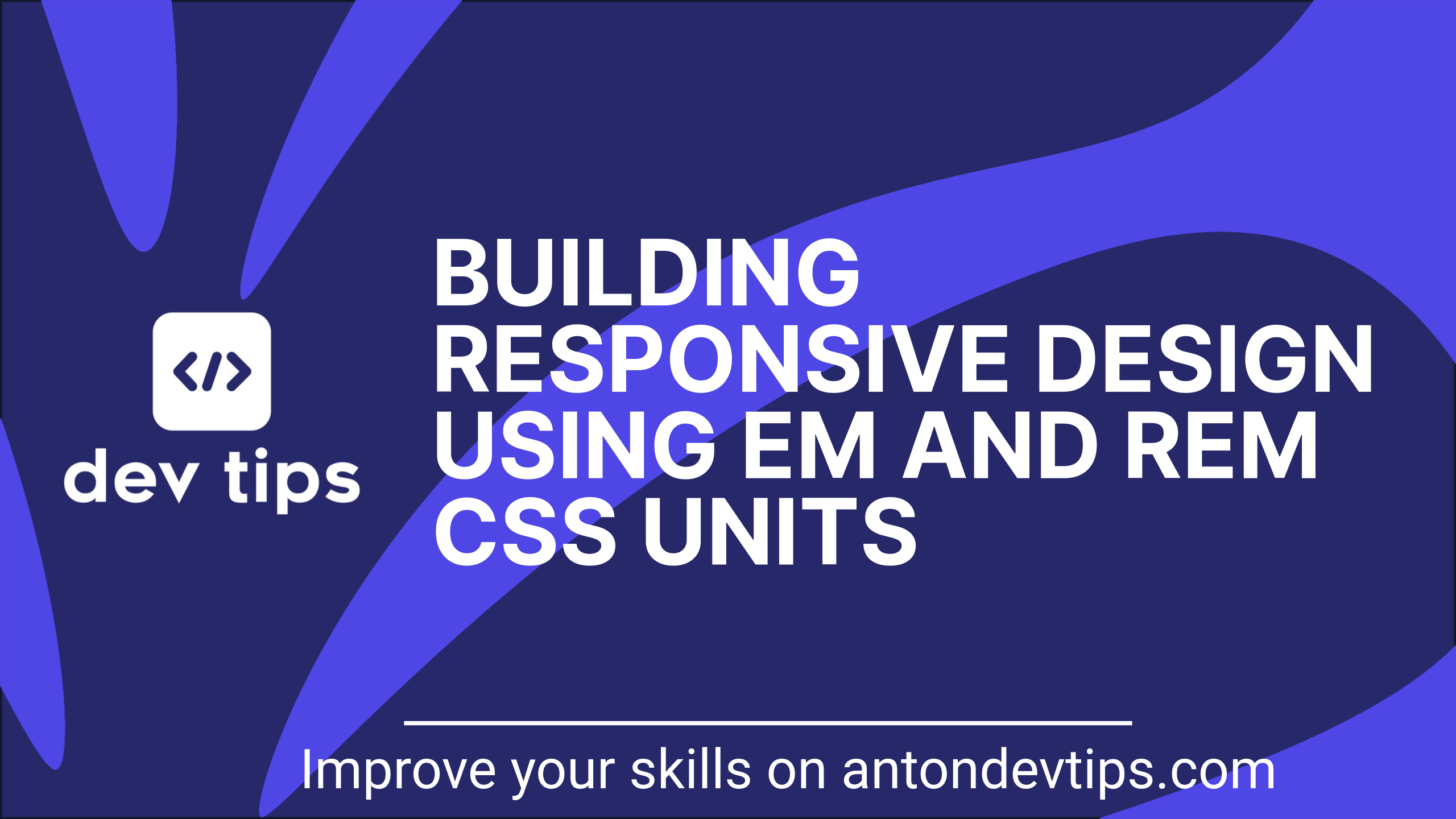 </>
dev tips

BUILDING RESPONSIVE DESIGN USING EM AND REM CSS UNITS

Improve your skills on antondevtips.com